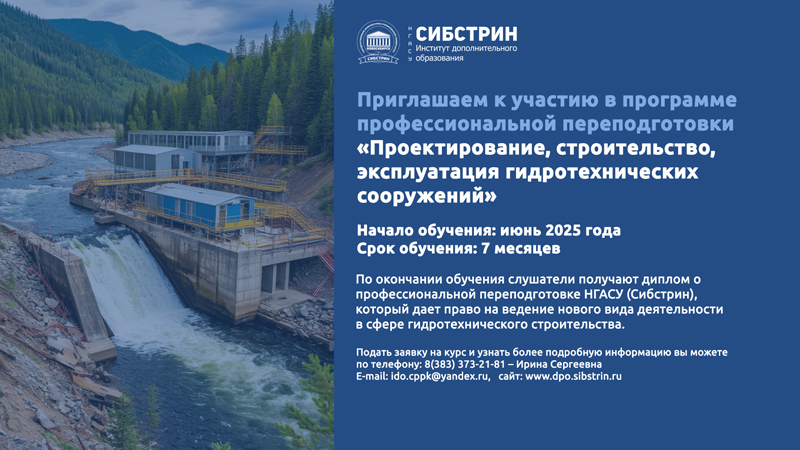 НОВОСИБИРСК
СИБСТРИН
НГАСУ
СИБСТРИН
Институт дополнительного образования

Приглашаем к участию в программе профессиональной переподготовки «Проектирование, строительство, эксплуатация гидротехнических сооружений»

Начало обучения: июнь 2025 года
Срок обучения: 7 месяцев

По окончании обучения слушатели получают диплом о профессиональной переподготовке НГАСУ (Сибстрин), который дает право на ведение нового вида деятельности в сфере гидротехнического строительства.

Подать заявку на курс и узнать более подробную информацию вы можете по телефону: 8(383) 373-21-81 – Ирина Сергеевна
E-mail: ido.cppk@yandex.ru, сайт: www.dpo.sibstrin.ru